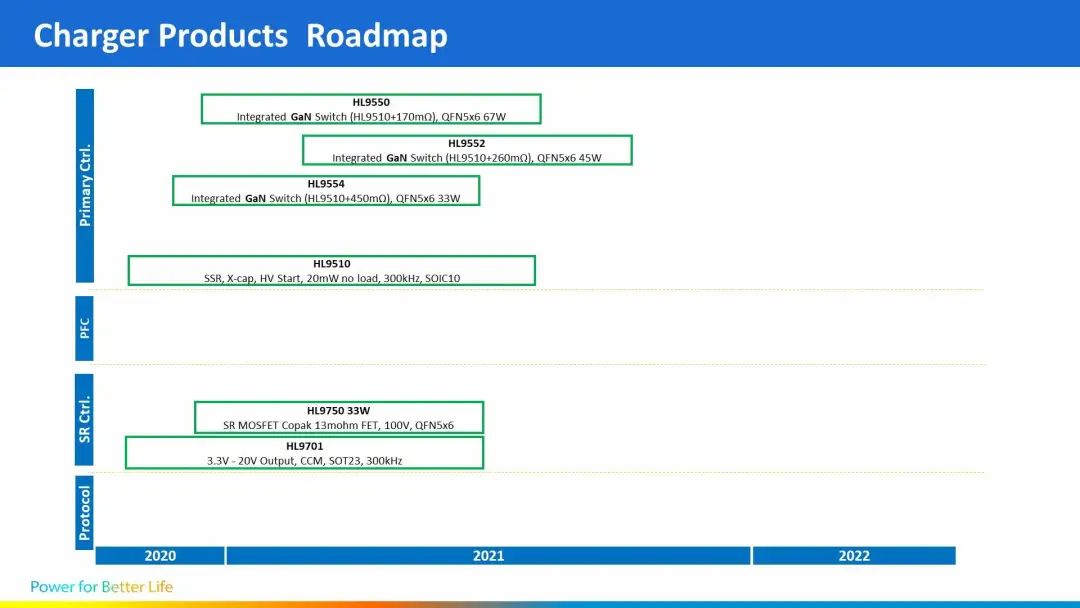 Charger Products Roadmap

Primary Ctrl.

HL9550
Integrated GaN Switch (HL9510+170mΩ), QFN5x6 67W

HL9552
Integrated GaN Switch (HL9510+260mΩ), QFN5x6 45W

HL9554
Integrated GaN Switch (HL9510+450mΩ), QFN5x6 33W

HL9510
SSR, X-cap, HV Start, 20mW no load, 300kHz, SOIC10

PFC

SR Ctrl.

HL9750 33W
SR MOSFET Copak 13mohm FET, 100V, QFN5x6

HL9701
3.3V - 20V Output, CCM, SOT23, 300kHz

Protocol

2020

2021

2022

Power for Better Life